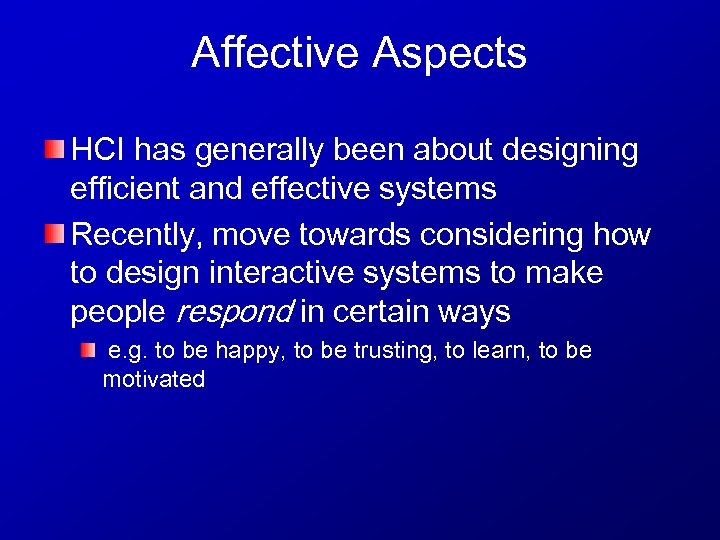 Affective Aspects

HCI has generally been about designing efficient and effective systems

Recently, move towards considering how to design interactive systems to make people respond in certain ways

e.g. to be happy, to be trusting, to learn, to be motivated